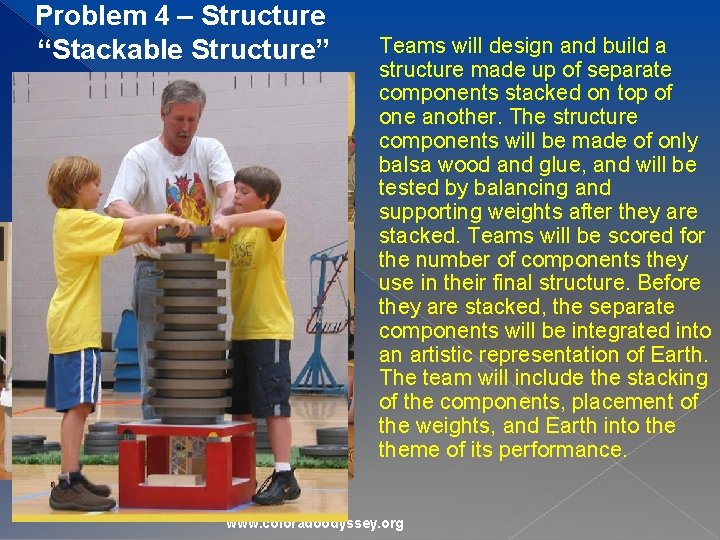 Problem 4 – Structure
“Stackable Structure”

Teams will design and build a structure made up of separate components stacked on top of one another. The structure components will be made of only balsa wood and glue, and will be tested by balancing and supporting weights after they are stacked. Teams will be scored for the number of components they use in their final structure. Before they are stacked, the separate components will be integrated into an artistic representation of Earth. The team will include the stacking of the components, placement of the weights, and Earth into the theme of its performance.

www.coloradoodyssey.org